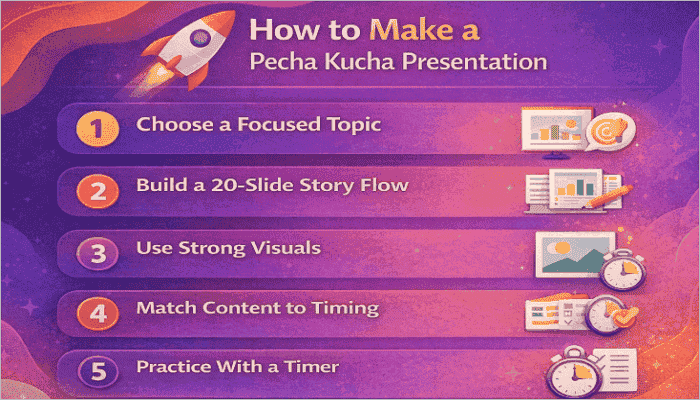 How to Make a Pecha Kucha Presentation

1 Choose a Focused Topic

2 Build a 20-Slide Story Flow

3 Use Strong Visuals

4 Match Content to Timing

5 Practice With a Timer